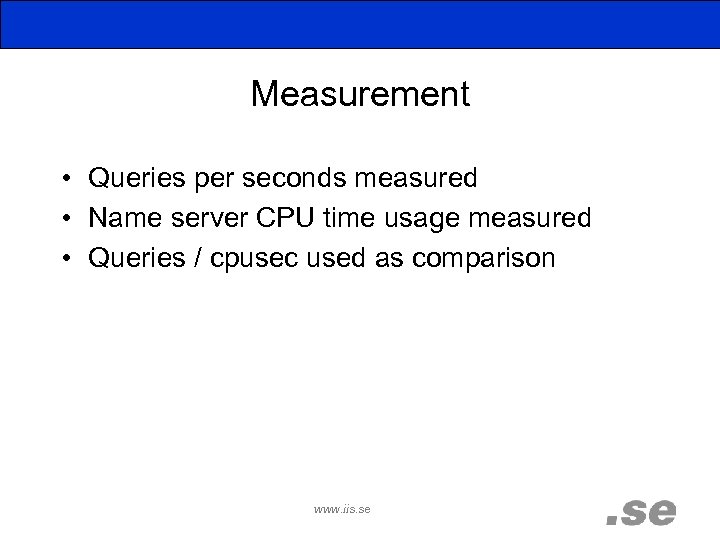 Measurement

• Queries per seconds measured
• Name server CPU time usage measured
• Queries / cpusec used as comparison

www.iis.se

.se